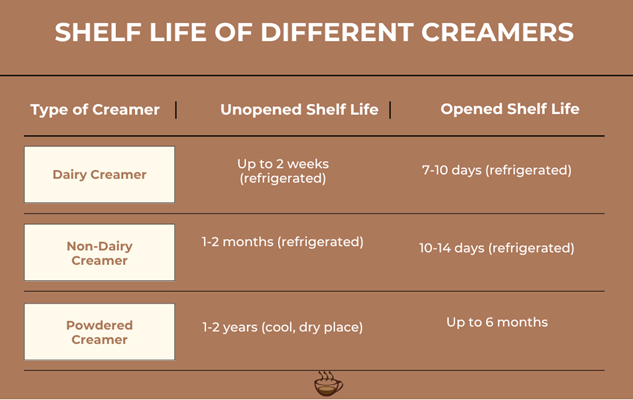 SHELF LIFE OF DIFFERENT CREAMERS

| Type of Creamer | Unopened Shelf Life | Opened Shelf Life |
|---|---|---|
| Dairy Creamer | Up to 2 weeks (refrigerated) | 7-10 days (refrigerated) |
| Non-Dairy Creamer | 1-2 months (refrigerated) | 10-14 days (refrigerated) |
| Powdered Creamer | 1-2 years (cool, dry place) | Up to 6 months |